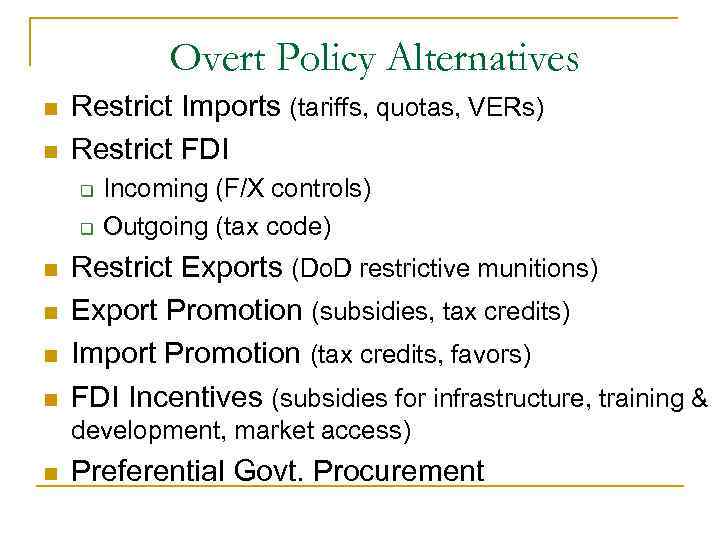 Overt Policy Alternatives

- Restrict Imports (tariffs, quotas, VERs)
- Restrict FDI
  - Incoming (F/X controls)
  - Outgoing (tax code)
- Restrict Exports (DoD restrictive munitions)
- Export Promotion (subsidies, tax credits)
- Import Promotion (tax credits, favors)
- FDI Incentives (subsidies for infrastructure, training & development, market access)
- Preferential Govt. Procurement